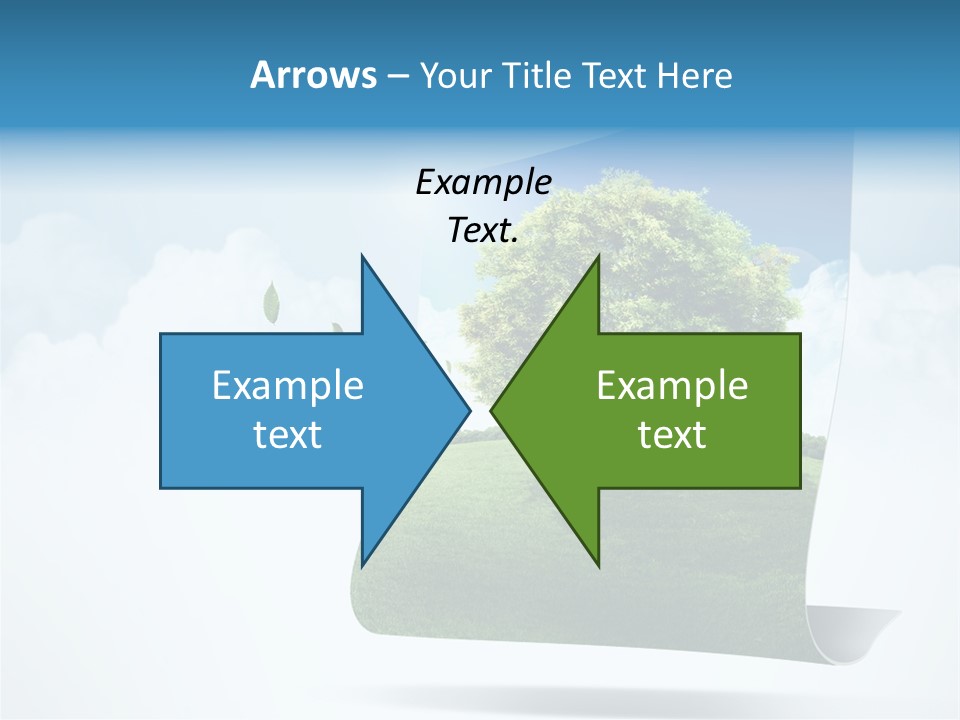 Arrows – Your Title Text Here

Example Text.

Example text

Example text